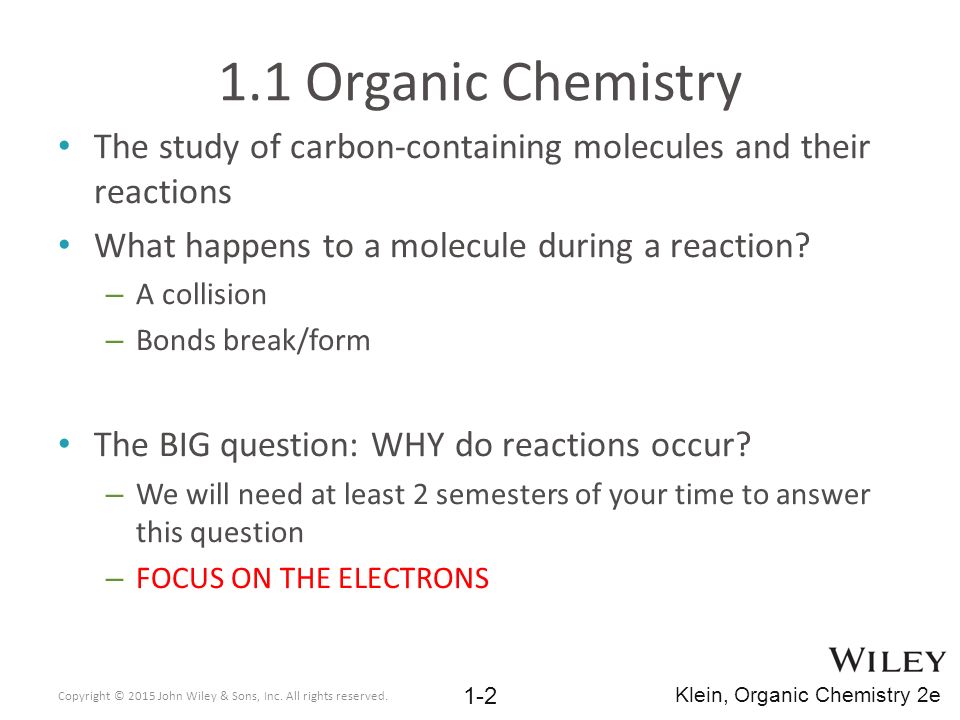 1.1 Organic Chemistry

• The study of carbon-containing molecules and their reactions

• What happens to a molecule during a reaction?
– A collision
– Bonds break/form

• The BIG question: WHY do reactions occur?
– We will need at least 2 semesters of your time to answer this question
– FOCUS ON THE ELECTRONS

WILEY

Copyright © 2015 John Wiley & Sons, Inc. All rights reserved.

1-2

Klein, Organic Chemistry 2e